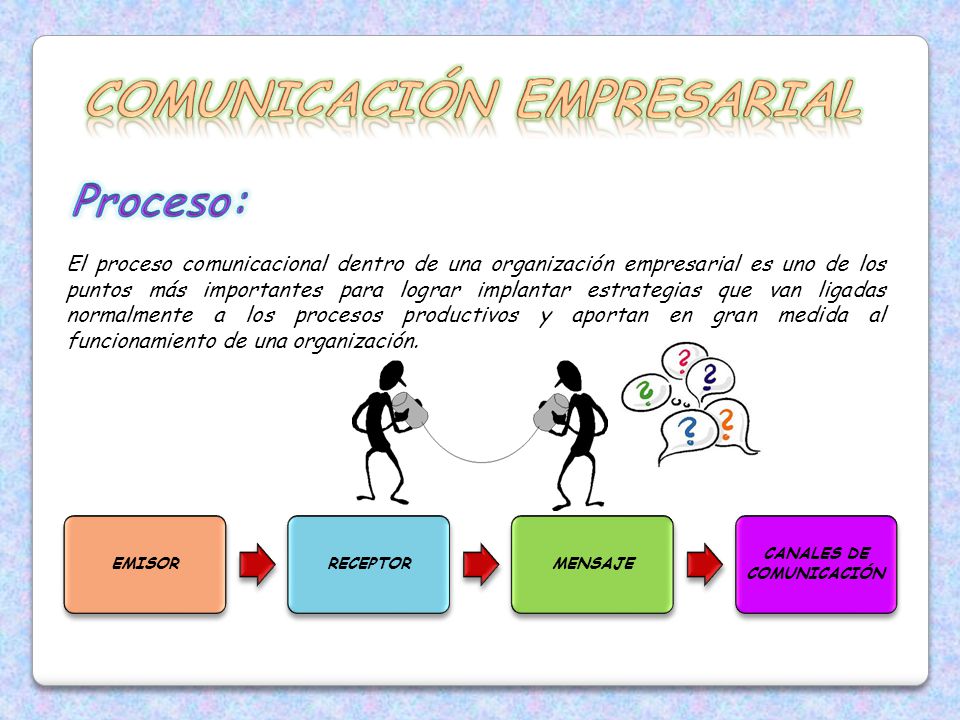 COMUNICACIÓN EMPRESARIAL

Proceso:

El proceso comunicacional dentro de una organización empresarial es uno de los puntos más importantes para lograr implantar estrategias que van ligadas normalmente a los procesos productivos y aportan en gran medida al funcionamiento de una organización.

?
?
?
?
?

EMISOR

RECEPTOR

MENSAJE

CANALES DE COMUNICACIÓN